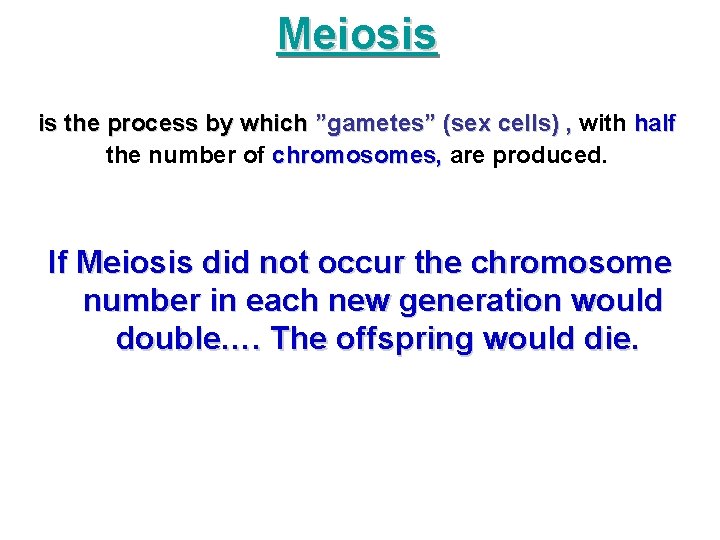 Meiosis

is the process by which ”gametes” (sex cells) , with half the number of chromosomes, are produced.

If Meiosis did not occur the chromosome number in each new generation would double.… The offspring would die.